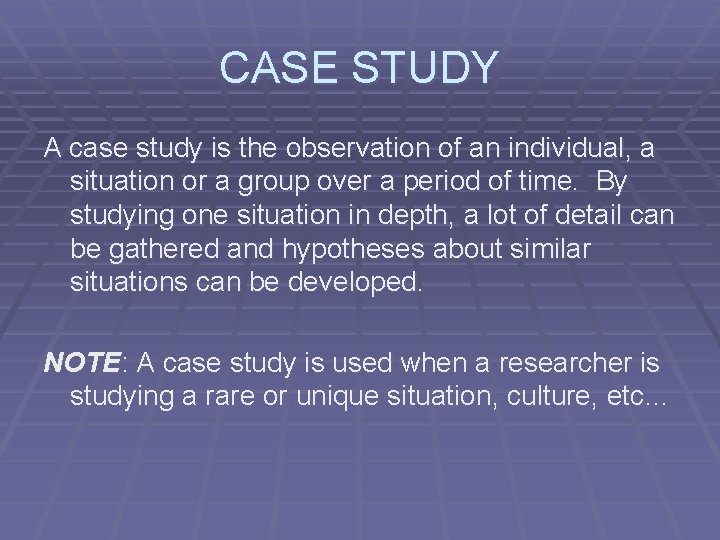 CASE STUDY

A case study is the observation of an individual, a situation or a group over a period of time. By studying one situation in depth, a lot of detail can be gathered and hypotheses about similar situations can be developed.

NOTE: A case study is used when a researcher is studying a rare or unique situation, culture, etc…